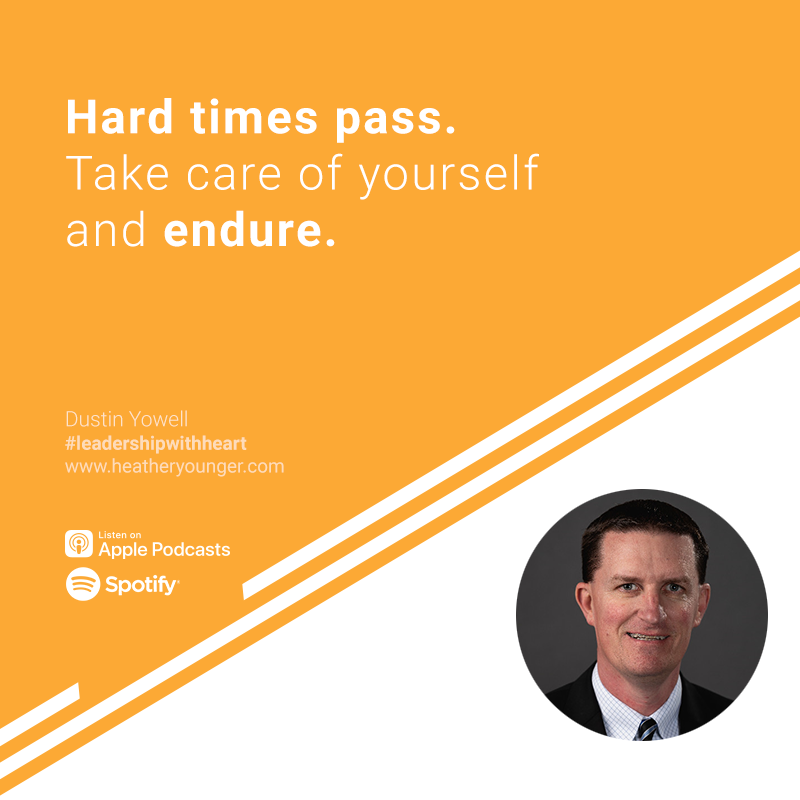 Hard times pass. Take care of yourself and endure.

Dustin Yowell
#leadershipwithheart
www.heatheryounger.com

Listen on
Apple Podcasts

Spotify